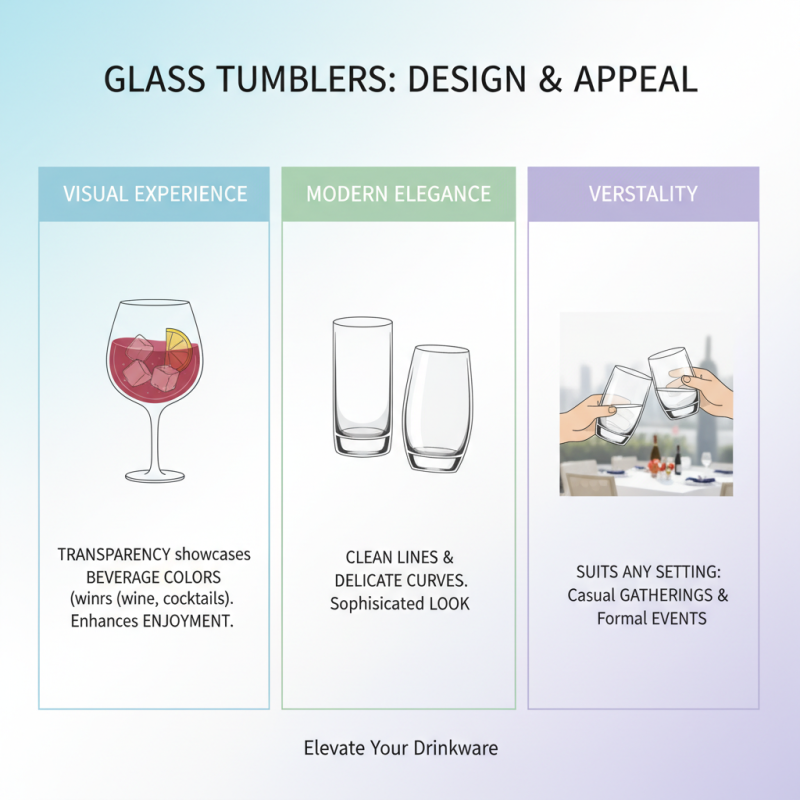 GLASS TUMBLERS: DESIGN & APPEAL

VISUAL EXPERIENCE

TRANSPARENCY showcases BEVERAGE COLORS (winrs (wine, cocktails). Enhances ENJOYMENT.

MODERN ELEGANCE

CLEAN LINES & DELICATE CURVES. Sophisicated LOOK

VERSTALITY

SUITS ANY SETTING: Casual GATHERINGS & Formal EVENTS

Elevate Your Drinkware